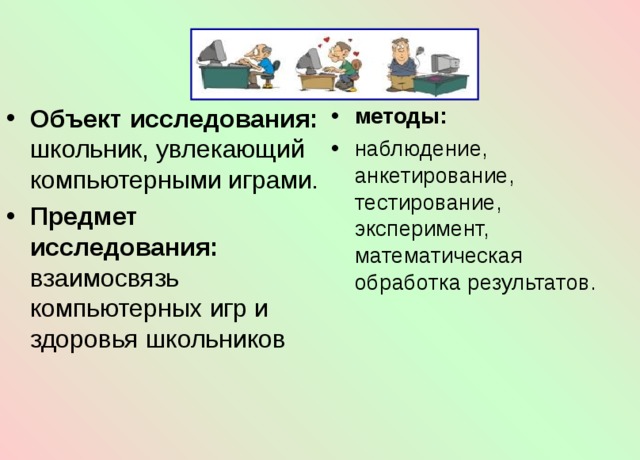 • **Объект исследования:** школьник, увлекающий компьютерными играми.

• **Предмет исследования:** взаимосвязь компьютерных игр и здоровья школьников

• **методы:**

• наблюдение, анкетирование, тестирование, эксперимент, математическая обработка результатов.